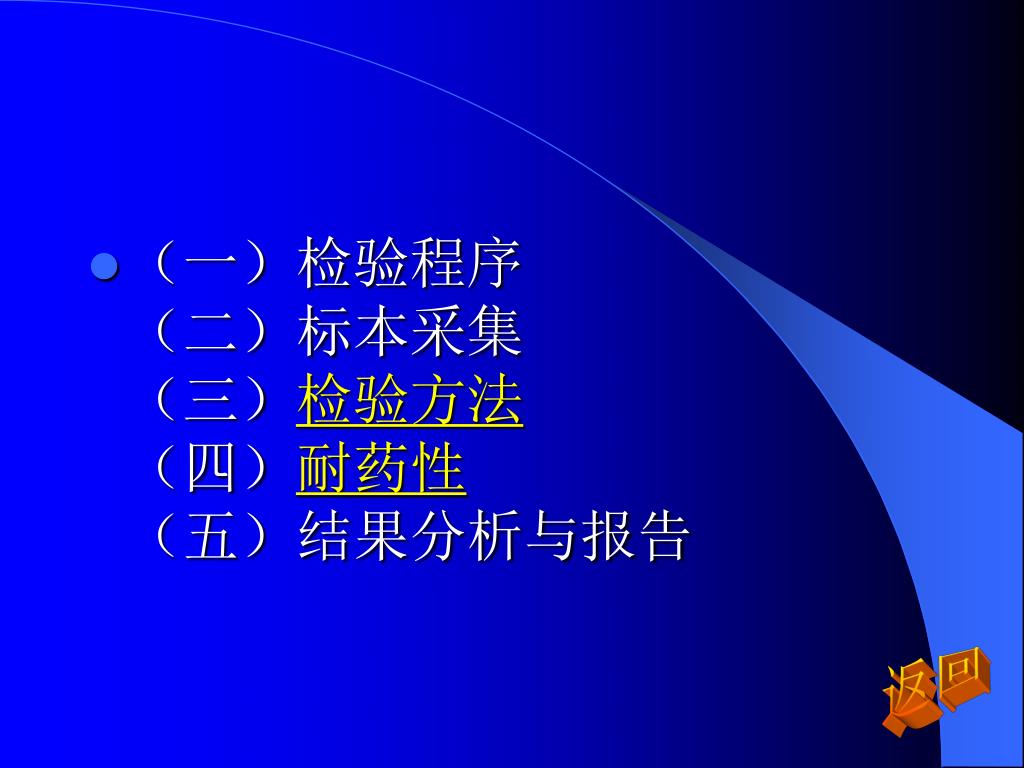 （一）检验程序
（二）标本采集
（三）检验方法
（四）耐药性
（五）结果分析与报告

返回